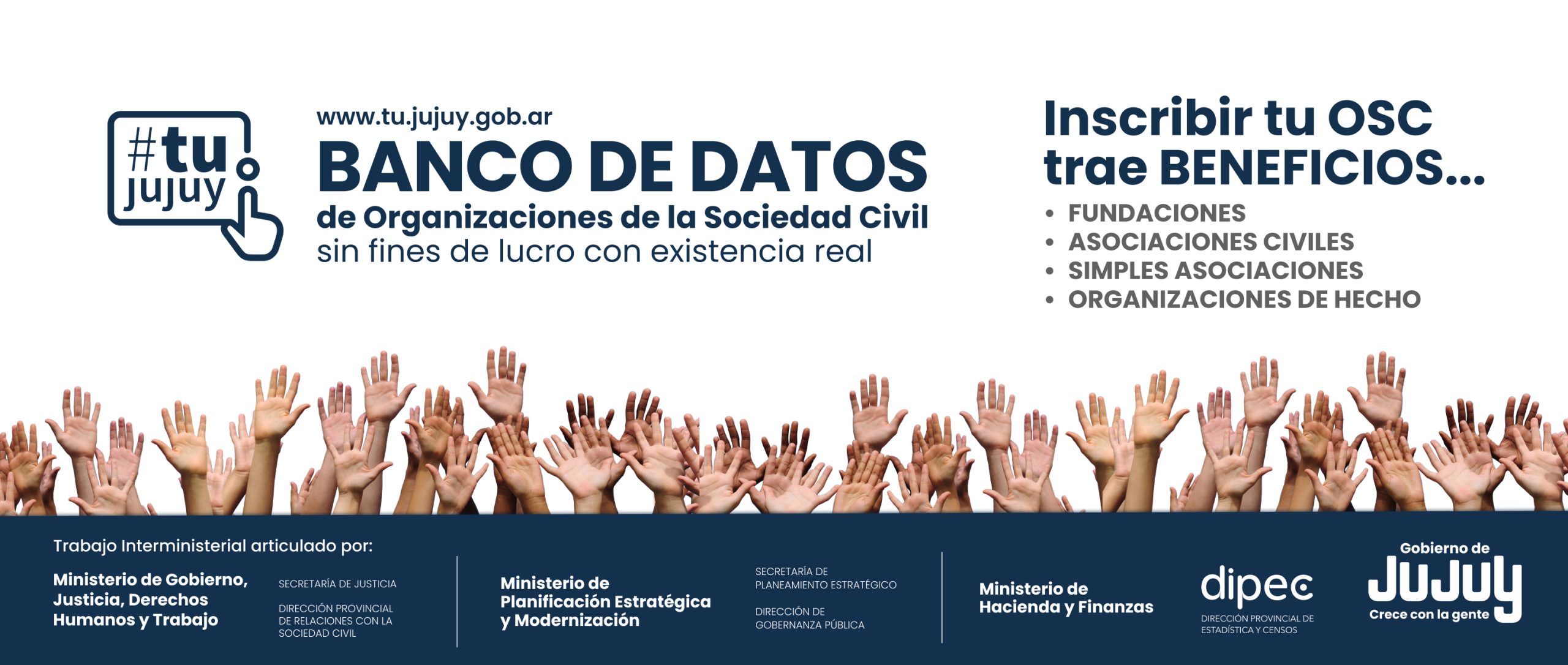 #tu
jujuy

www.tu.jujuy.gob.ar

BANCO DE DATOS
de Organizaciones de la Sociedad Civil
sin fines de lucro con existencia real

Inscribir tu OSC trae BENEFICIOS...

• FUNDACIONES
• ASOCIACIONES CIVILES
• SIMPLES ASOCIACIONES
• ORGANIZACIONES DE HECHO

Trabajo Interministerial articulado por:

Ministerio de Gobierno, Justicia, Derechos Humanos y Trabajo

SECRETARÍA DE JUSTICIA

DIRECCIÓN PROVINCIAL DE RELACIONES CON LA SOCIEDAD CIVIL

Ministerio de Planificación Estratégica y Modernización

SECRETARÍA DE PLANEAMIENTO ESTRATÉGICO

DIRECCIÓN DE GOBERNANZA PÚBLICA

Ministerio de Hacienda y Finanzas

dipec
DIRECCIÓN PROVINCIAL DE ESTADÍSTICA Y CENSOS

Gobierno de
JUJUY
Crece con la gente